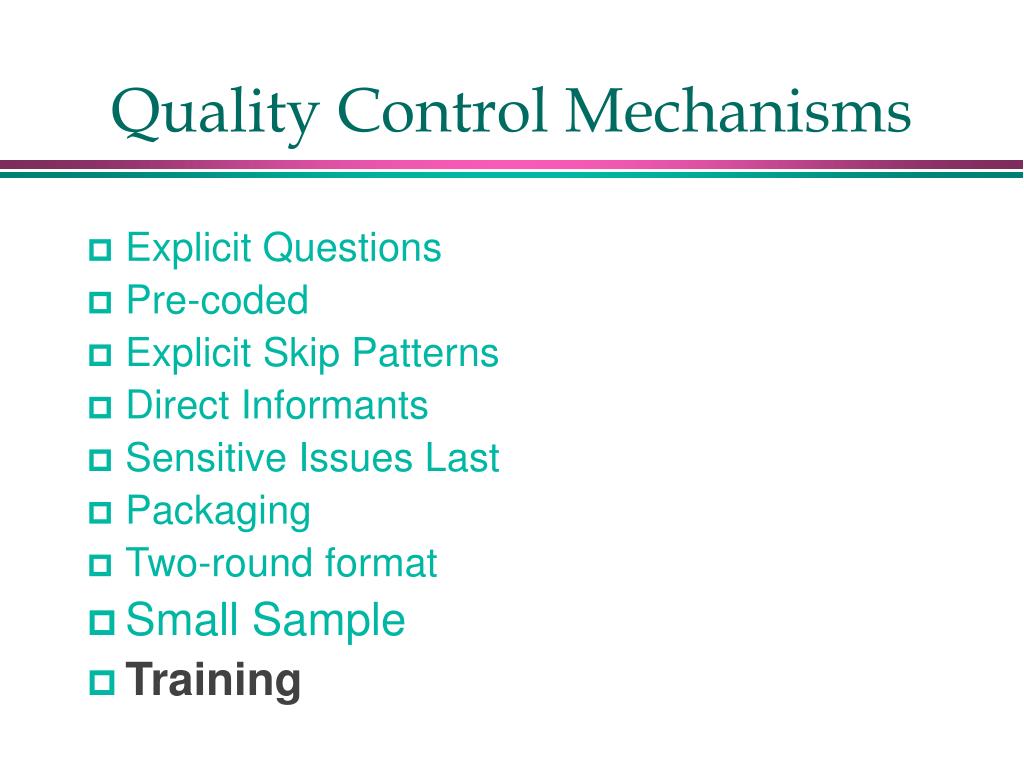 Quality Control Mechanisms

Explicit Questions
Pre-coded
Explicit Skip Patterns
Direct Informants
Sensitive Issues Last
Packaging
Two-round format
Small Sample
Training